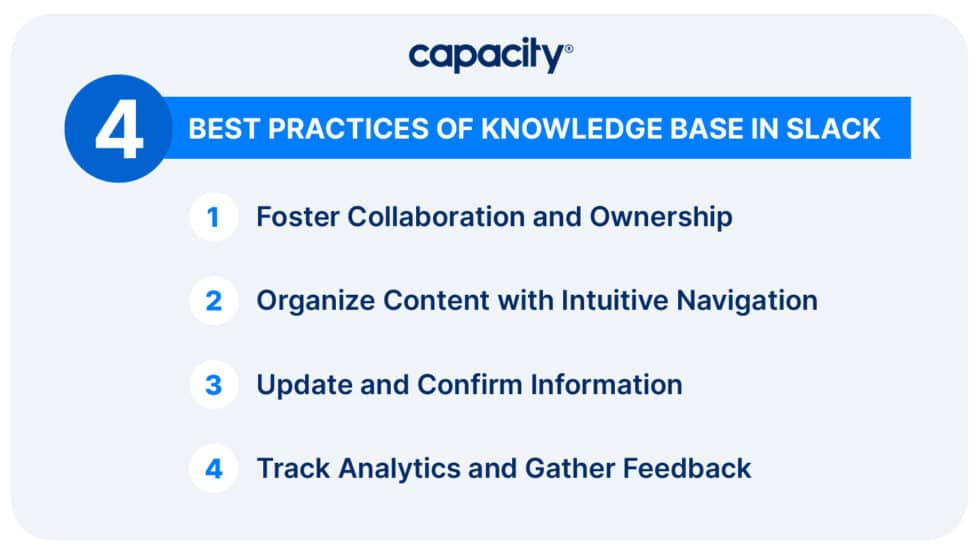 capacity®

4 BEST PRACTICES OF KNOWLEDGE BASE IN SLACK

1 Foster Collaboration and Ownership

2 Organize Content with Intuitive Navigation

3 Update and Confirm Information

4 Track Analytics and Gather Feedback